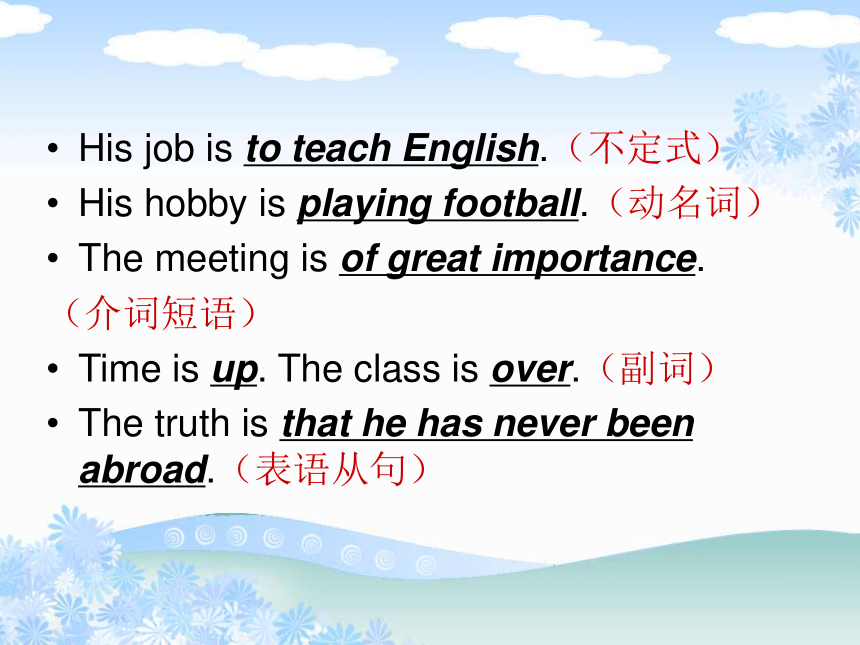 • His job is to teach English.（不定式）
• His hobby is playing football.（动名词）
• The meeting is of great importance.（介词短语）
• Time is up. The class is over.（副词）
• The truth is that he has never been abroad.（表语从句）